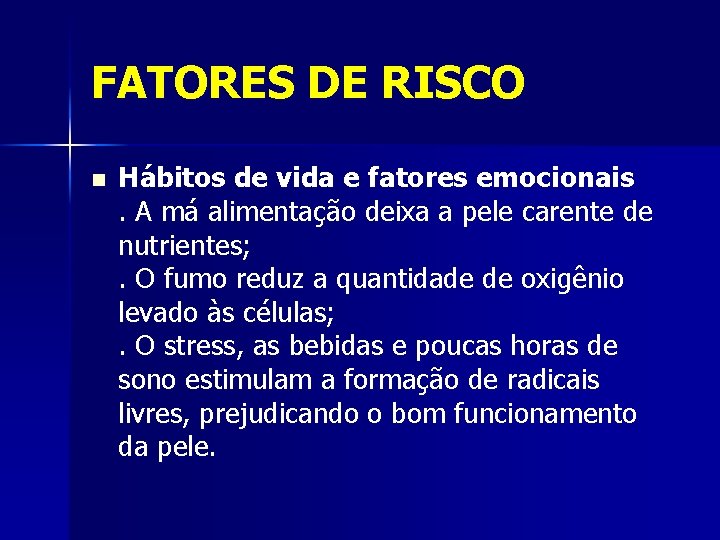 FATORES DE RISCO

Hábitos de vida e fatores emocionais
. A má alimentação deixa a pele carente de nutrientes;
. O fumo reduz a quantidade de oxigênio levado às células;
. O stress, as bebidas e poucas horas de sono estimulam a formação de radicais livres, prejudicando o bom funcionamento da pele.